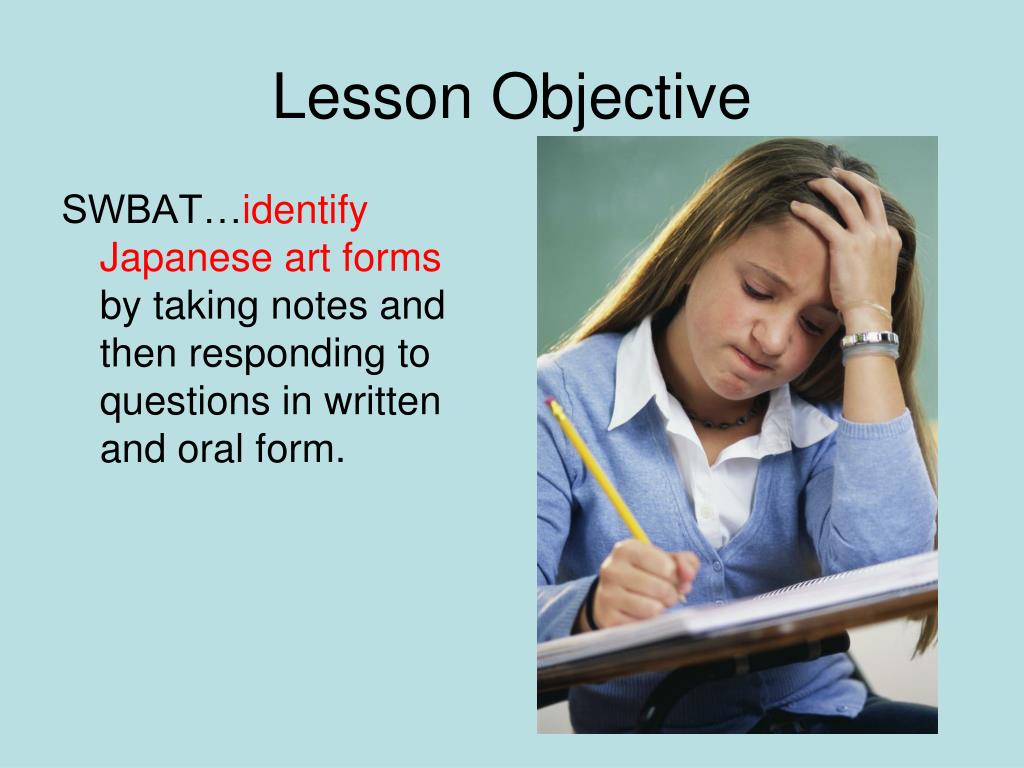 Lesson Objective

SWBAT…identify Japanese art forms by taking notes and then responding to questions in written and oral form.